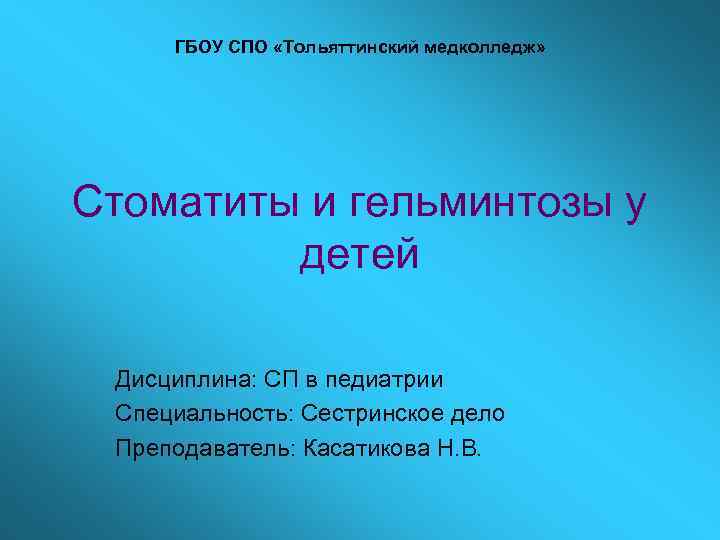 ГБОУ СПО «Тольяттинский медколледж»

Стоматиты и гельминтозы у детей

Дисциплина: СП в педиатрии
Специальность: Сестринское дело
Преподаватель: Касатикова Н.В.